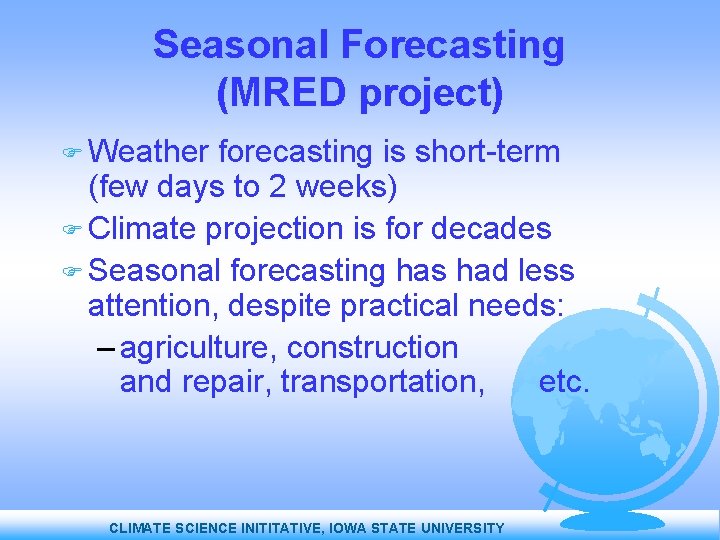 Seasonal Forecasting (MRED project)

Weather forecasting is short-term (few days to 2 weeks)

Climate projection is for decades

Seasonal forecasting has had less attention, despite practical needs:

– agriculture, construction and repair, transportation, etc.

CLIMATE SCIENCE INITITATIVE, IOWA STATE UNIVERSITY